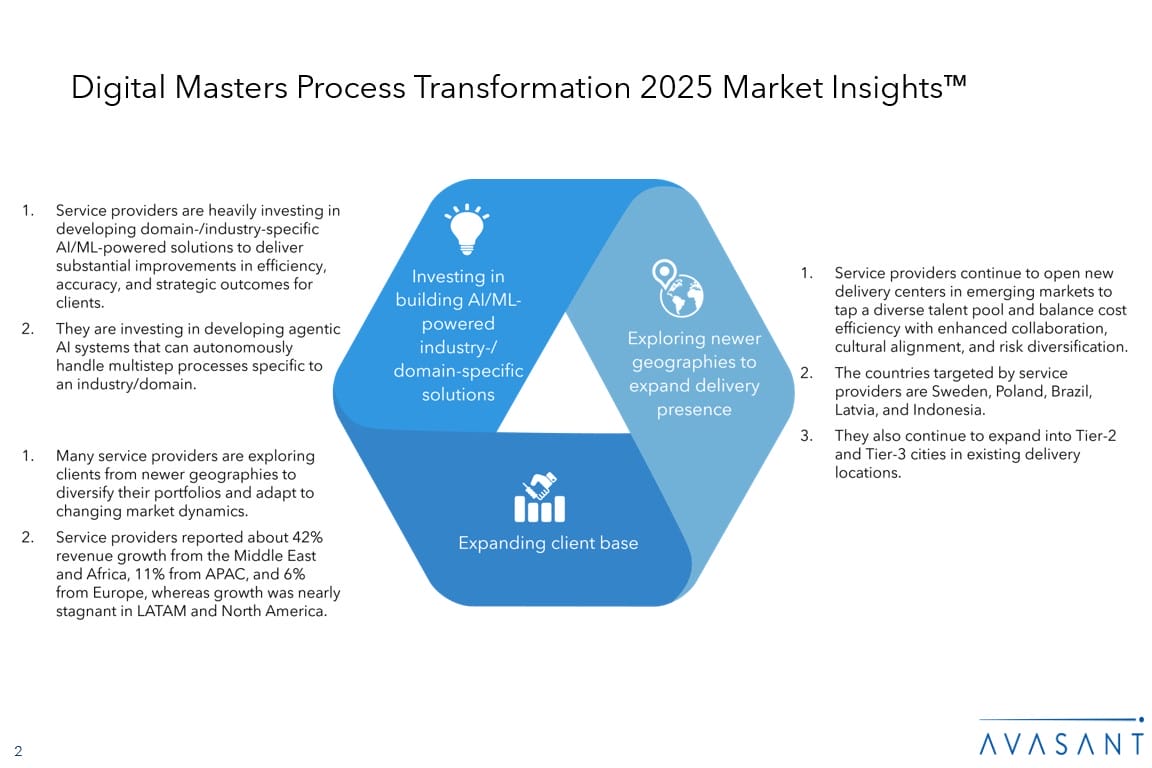 Digital Masters Process Transformation 2025 Market Insights™

1. Service providers are heavily investing in developing domain-/industry-specific AI/ML-powered solutions to deliver substantial improvements in efficiency, accuracy, and strategic outcomes for clients.
2. They are investing in developing agentic AI systems that can autonomously handle multistep processes specific to an industry/domain.

1. Many service providers are exploring clients from newer geographies to diversify their portfolios and adapt to changing market dynamics.
2. Service providers reported about 42% revenue growth from the Middle East and Africa, 11% from APAC, and 6% from Europe, whereas growth was nearly stagnant in LATAM and North America.

Investing in building AI/ML-powered industry-/ domain-specific solutions

Exploring newer geographies to expand delivery presence

Expanding client base

1. Service providers continue to open new delivery centers in emerging markets to tap a diverse talent pool and balance cost efficiency with enhanced collaboration, cultural alignment, and risk diversification.
2. The countries targeted by service providers are Sweden, Poland, Brazil, Latvia, and Indonesia.
3. They also continue to expand into Tier-2 and Tier-3 cities in existing delivery locations.

2

AVASANT